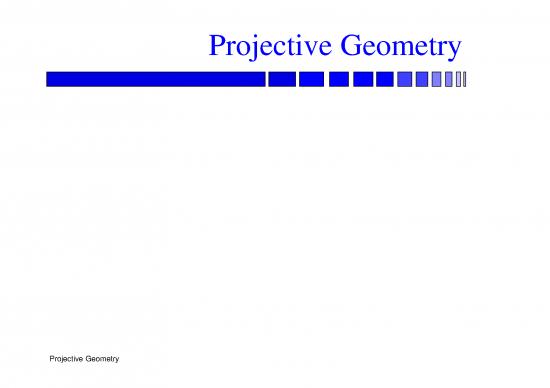 Projective Geometry

Projective Geometry